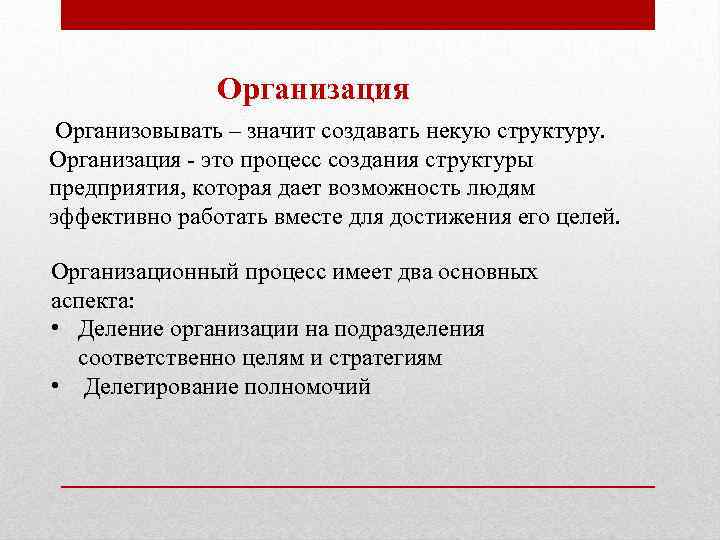 Организация

Организовывать – значит создавать некую структуру. Организация - это процесс создания структуры предприятия, которая дает возможность людям эффективно работать вместе для достижения его целей.

Организационный процесс имеет два основных аспекта:
• Деление организации на подразделения соответственно целям и стратегиям
• Делегирование полномочий